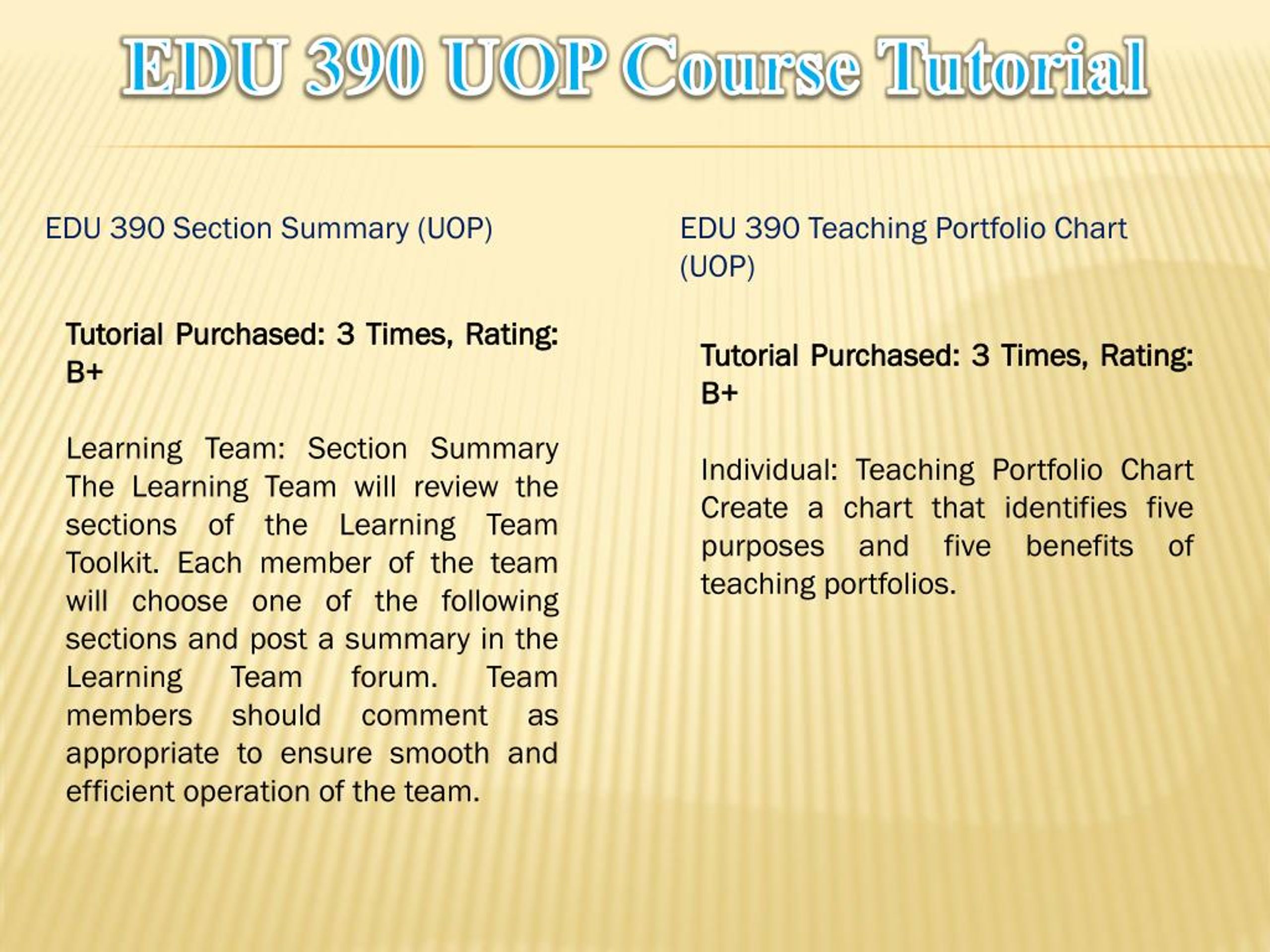 EDU 390 UOP Course Tutorial

EDU 390 Section Summary (UOP)

Tutorial Purchased: 3 Times, Rating: B+

Learning Team: Section Summary The Learning Team will review the sections of the Learning Team Toolkit. Each member of the team will choose one of the following sections and post a summary in the Learning Team forum. Team members should comment as appropriate to ensure smooth and efficient operation of the team.

EDU 390 Teaching Portfolio Chart (UOP)

Tutorial Purchased: 3 Times, Rating: B+

Individual: Teaching Portfolio Chart Create a chart that identifies five purposes and five benefits of teaching portfolios.